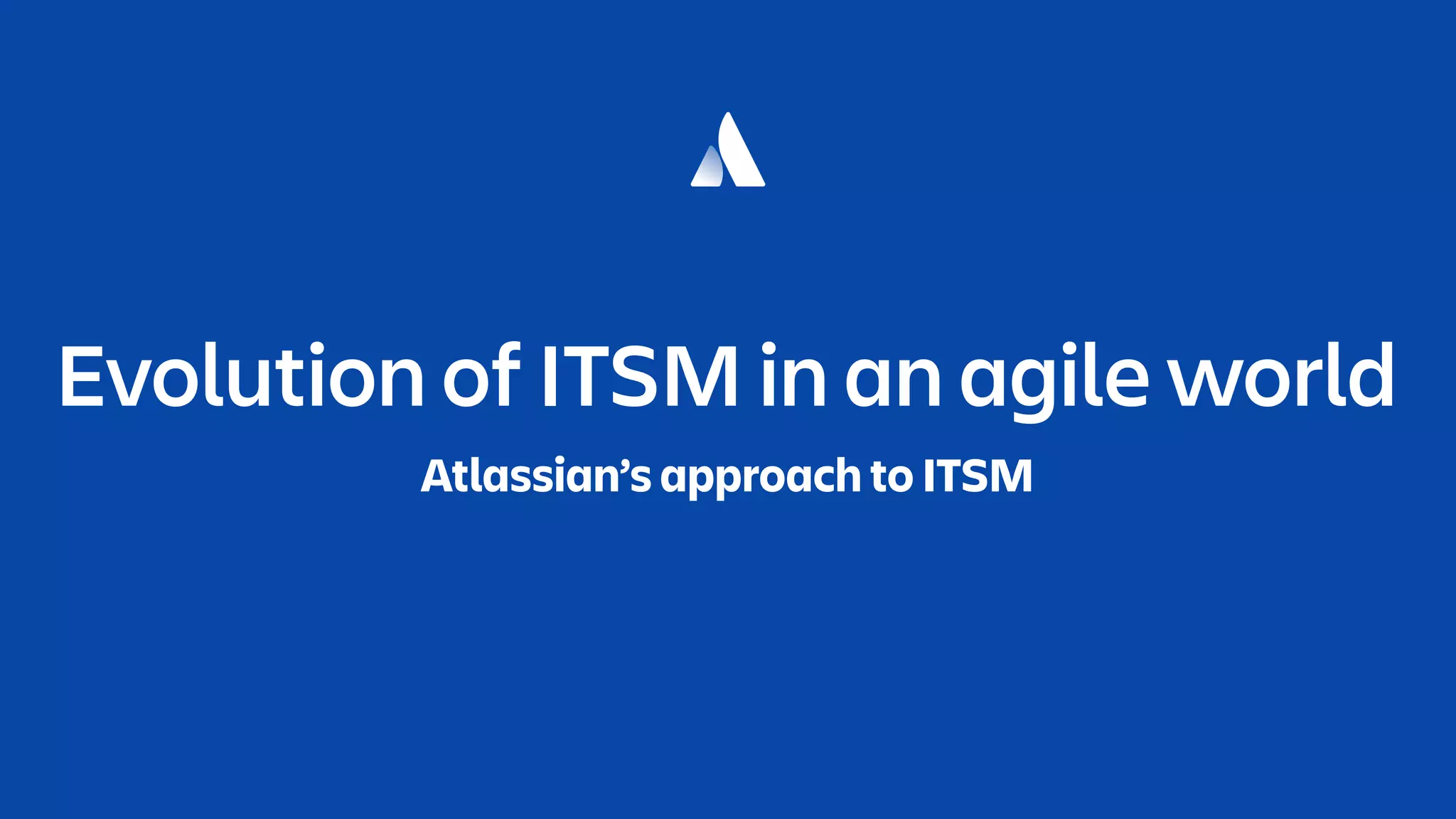 Evolution of ITSM in an agile world

Atlassian’s approach to ITSM